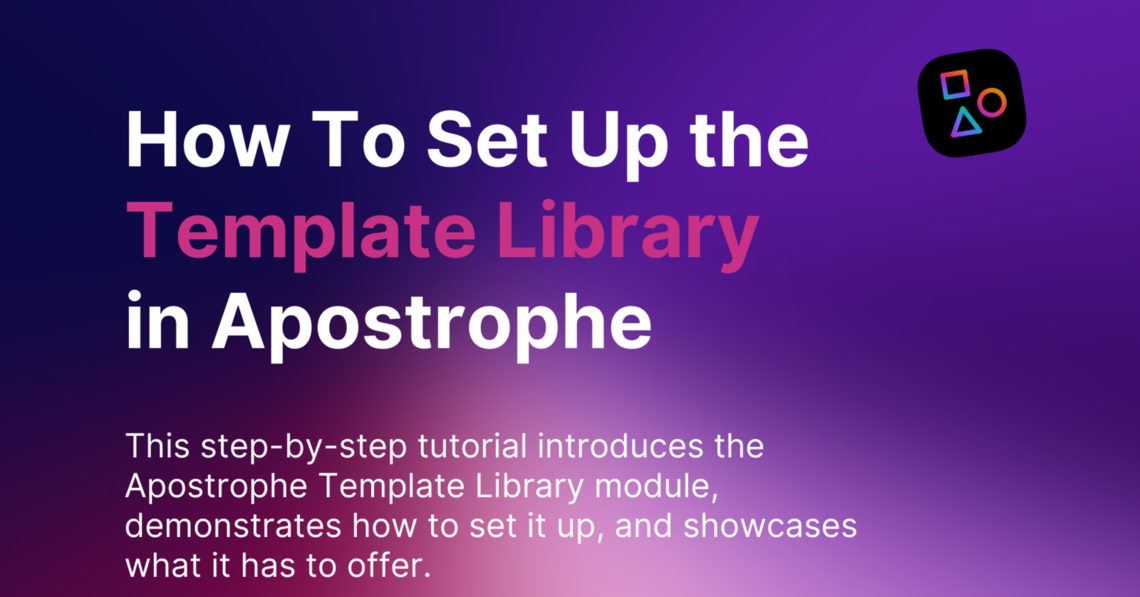 How To Set Up the Template Library in Apostrophe

This step-by-step tutorial introduces the Apostrophe Template Library module, demonstrates how to set it up, and showcases what it has to offer.